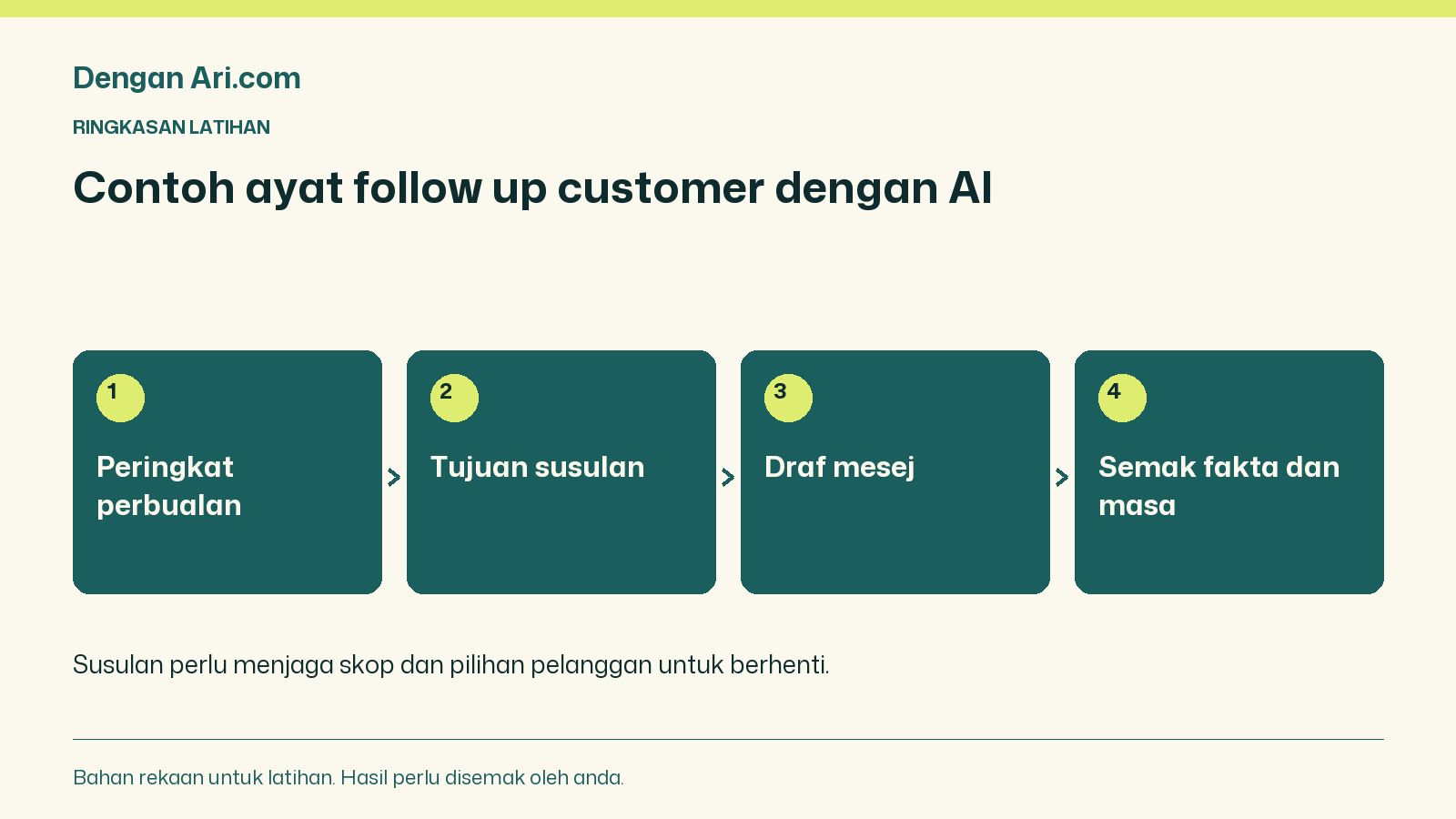 Dengan Ari.com

RINGKASAN LATIHAN

Contoh ayat follow up customer dengan AI

1

Peringkat perbualan

2

Tujuan susulan

3

Draf mesej

4

Semak fakta dan masa

Susulan perlu menjaga skop dan pilihan pelanggan untuk berhenti.

Bahan rekaan untuk latihan. Hasil perlu disemak oleh anda.